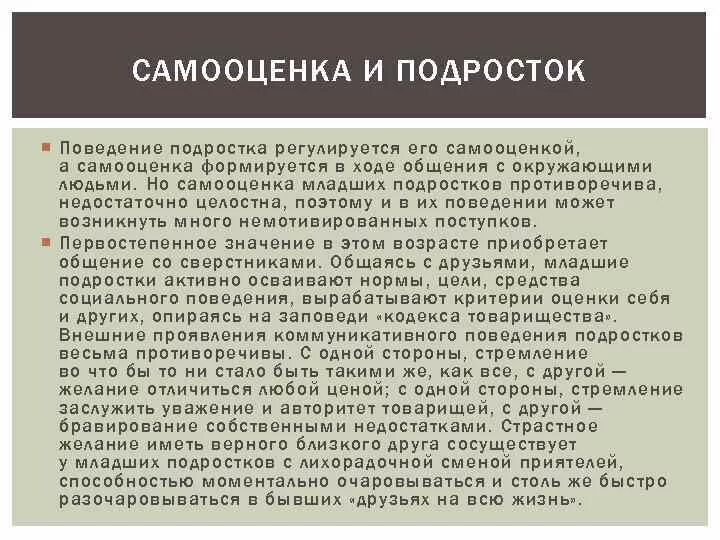 САМООЦЕНКА И ПОДРОСТОК

Поведение подростка регулируется его самооценкой, а самооценка формируется в ходе общения с окружающими людьми. Но самооценка младших подростков противоречива, недостаточно целостна, поэтому и в их поведении может возникнуть много немотивированных поступков.

Первостепенное значение в этом возрасте приобретает общение со сверстниками. Общаясь с друзьями, младшие подростки активно осваивают нормы, цели, средства социального поведения, вырабатывают критерии оценки себя и других, опираясь на заповеди «кодекса товарищества». Внешние проявления коммуникативного поведения подростков весьма противоречивы. С одной стороны, стремление во что бы то ни стало быть такими же, как все, с другой — желание отличиться любой ценой; с одной стороны, стремление заслужить уважение и авторитет товарищей, с другой — бравирование собственными недостатками. Страстное желание иметь верного близкого друга сосуществует у младших подростков с лихорадочной сменой приятелей, способностью моментально очаровываться и столь же быстро разочаровываться в бывших «друзьях на всю жизнь».